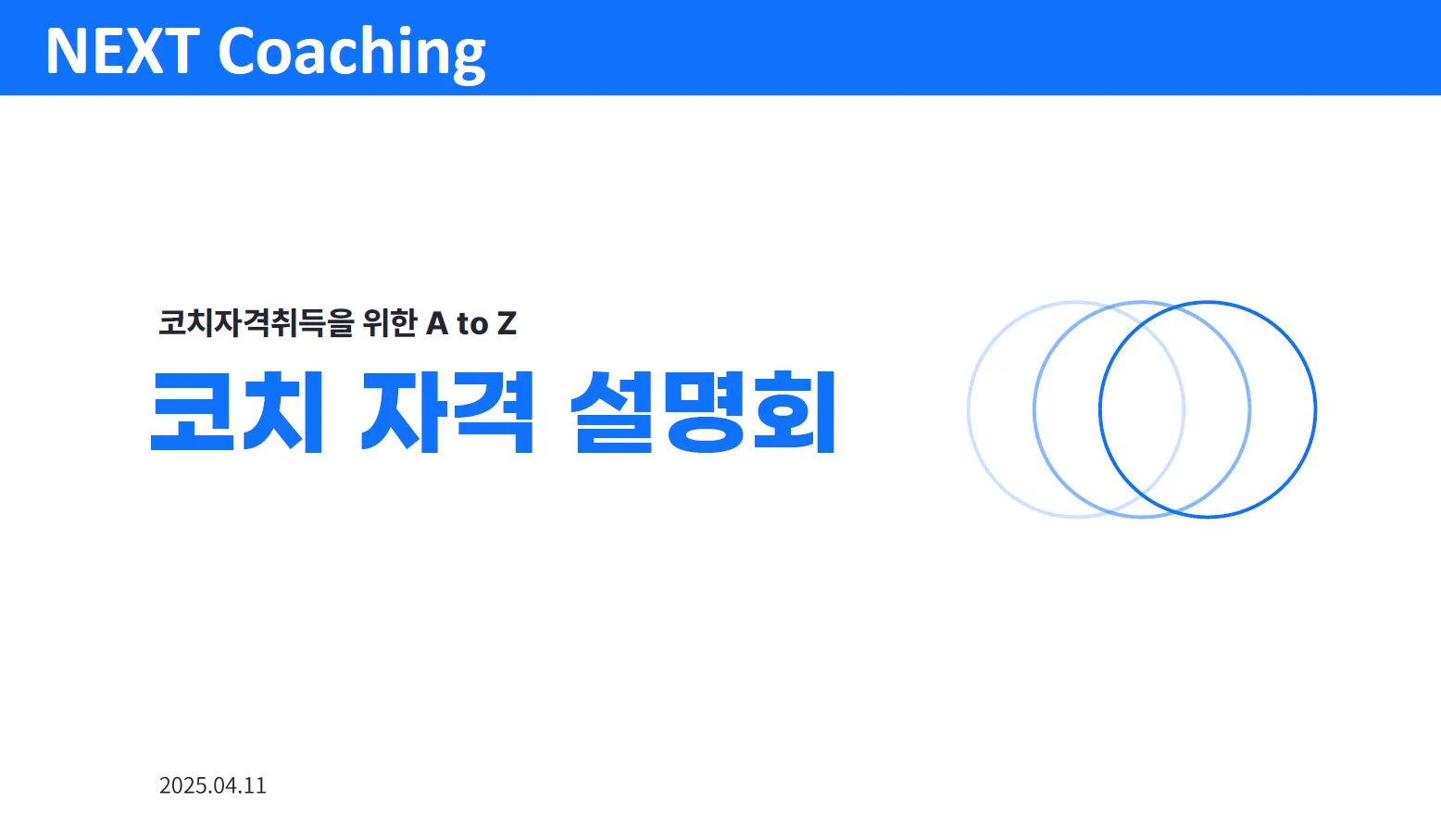 NEXT Coaching

코치자격취득을 위한 A to Z

코치 자격 설명회

2025.04.11